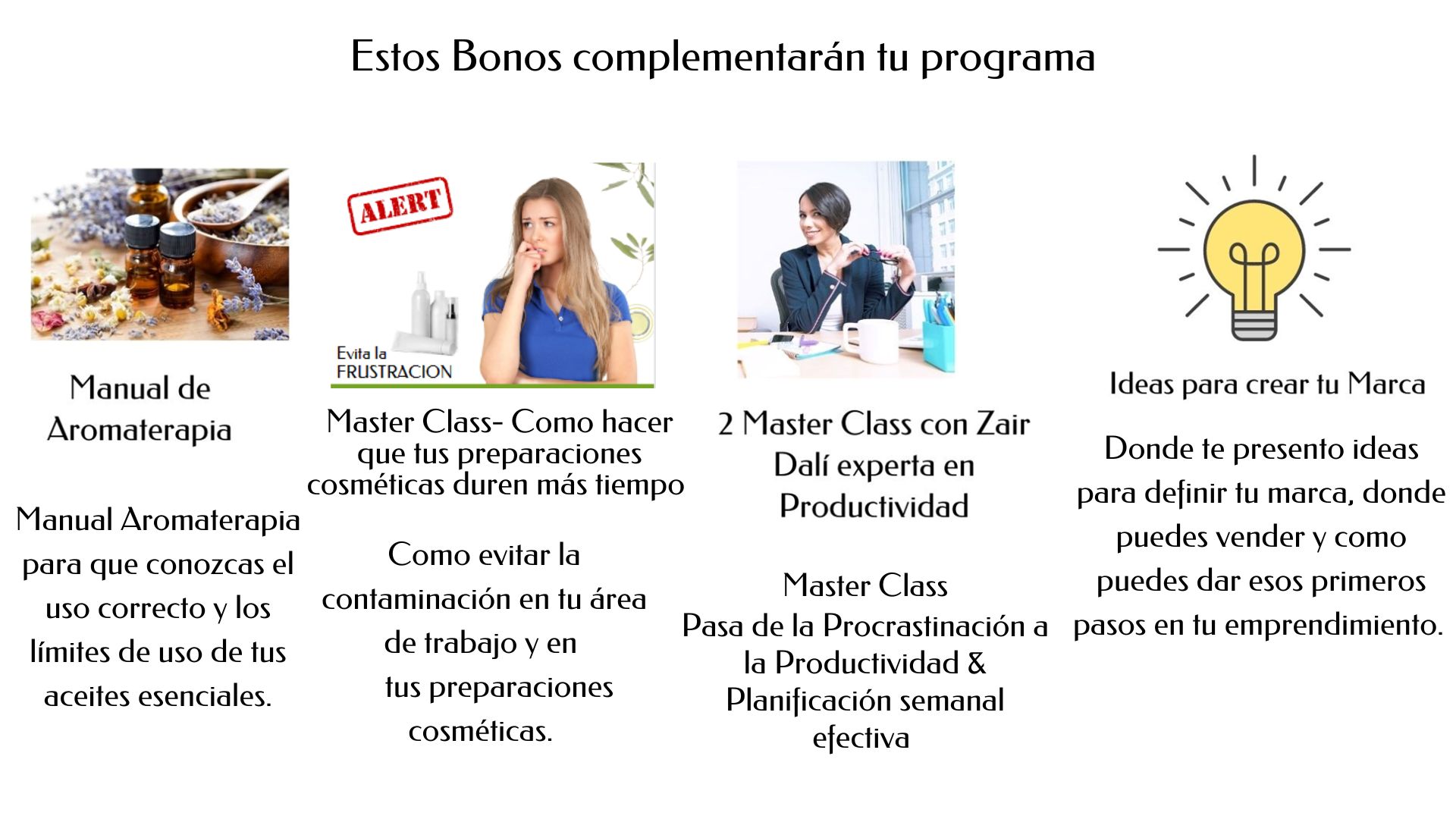 Estos Bonos complementarán tu programa

Manual de Aromaterapia

Manual Aromaterapia para que conozcas el uso correcto y los límites de uso de tus aceites esenciales.

ALERT

Evita la FRUSTRACION

Master Class- Como hacer que tus preparaciones cosméticas duren más tiempo

Como evitar la contaminación en tu área de trabajo y en tus preparaciones cosméticas.

2 Master Class con Zair Dalí experta en Productividad

Master Class
Pasa de la Procrastinación a la Productividad & Planificación semanal efectiva

Ideas para crear tu Marca

Donde te presento ideas para definir tu marca, donde puedes vender y como puedes dar esos primeros pasos en tu emprendimiento.